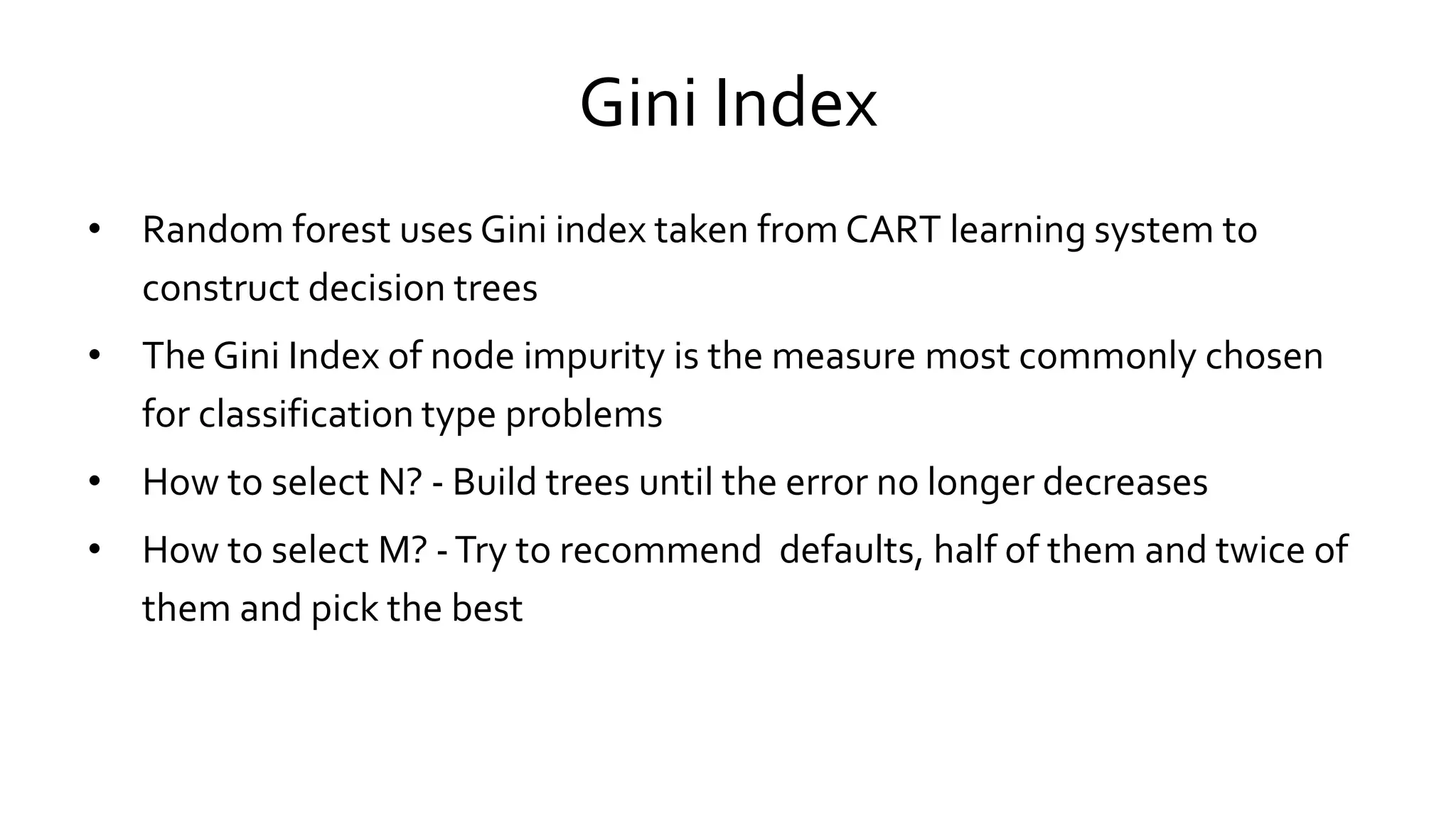 Gini Index

• Random forest uses Gini index taken from CART learning system to construct decision trees

• The Gini Index of node impurity is the measure most commonly chosen for classification type problems

• How to select N? - Build trees until the error no longer decreases

• How to select M? - Try to recommend  defaults, half of them and twice of them and pick the best